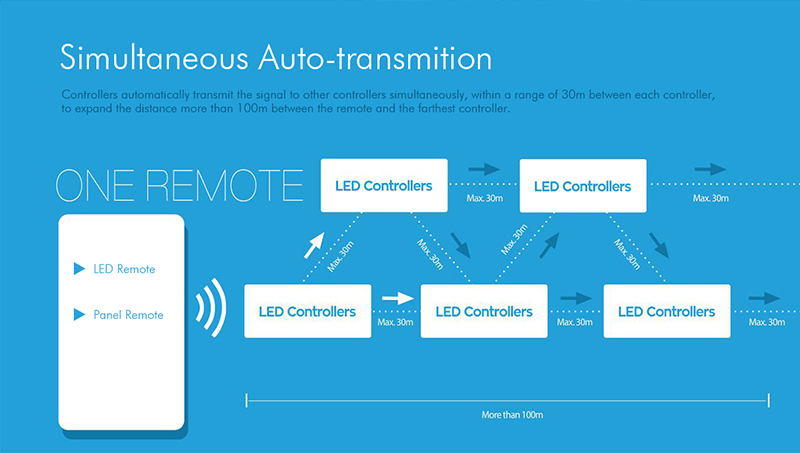 Simultaneous Auto-transmition

Controllers automatically transmit the signal to other controllers simultaneously, within a range of 30m between each controller, to expand the distance more than 100m between the remote and the farthest controller.

ONE REMOTE

LED Remote

Panel Remote

LED Controllers

Max. 30m

LED Controllers

Max. 30m

Max. 30m

Max. 30m

Max. 30m

Max. 30m

LED Controllers

Max. 30m

LED Controllers

Max. 30m

LED Controllers

Max. 30m

More than 100m